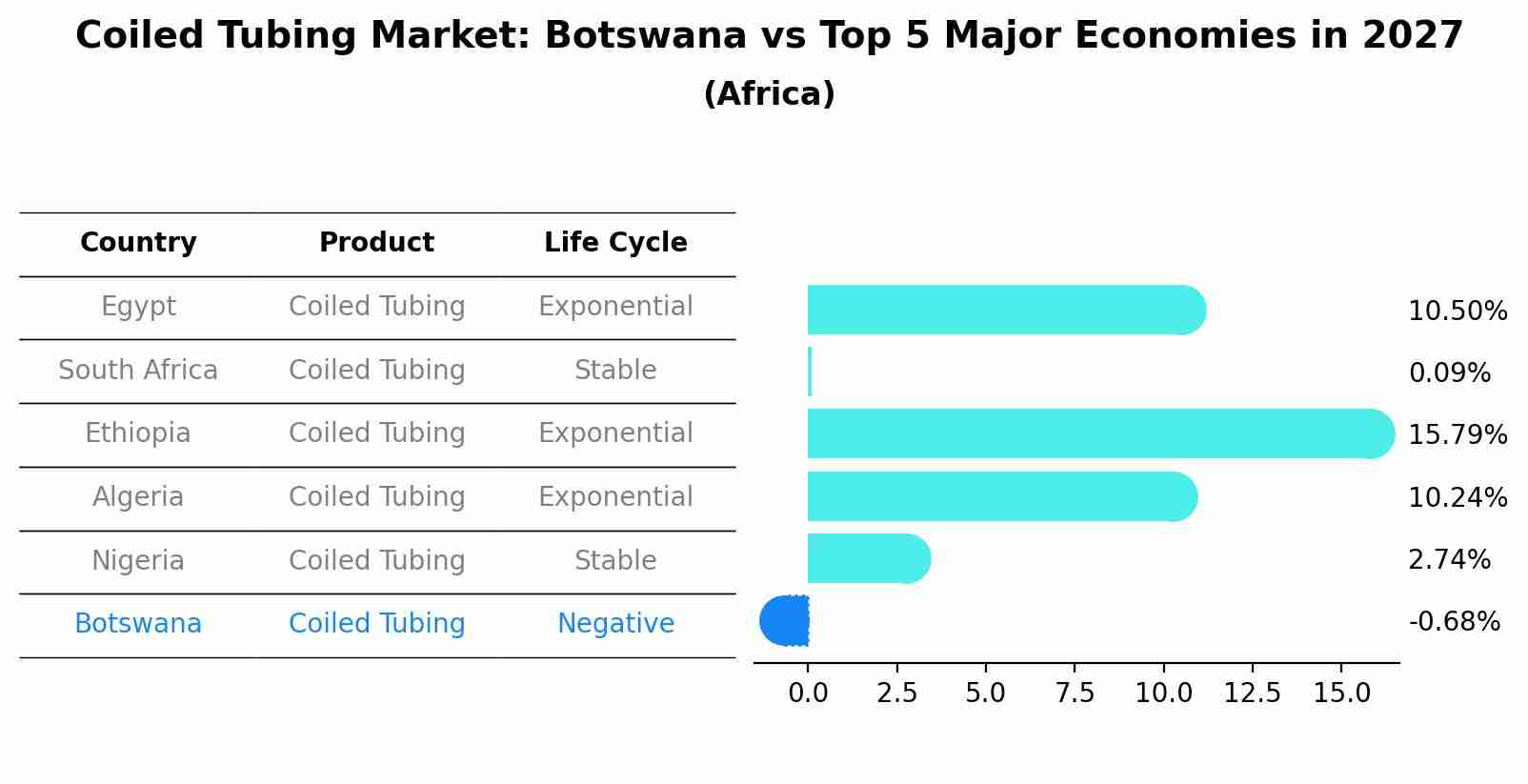 Coiled Tubing Market: Botswana vs Top 5 Major Economies in 2027
(Africa)

| Country | Product | Life Cycle |
|---|---|---|
| Egypt | Coiled Tubing | Exponential |
| South Africa | Coiled Tubing | Stable |
| Ethiopia | Coiled Tubing | Exponential |
| Algeria | Coiled Tubing | Exponential |
| Nigeria | Coiled Tubing | Stable |
| Botswana | Coiled Tubing | Negative |

10.50%
0.09%
15.79%
10.24%
2.74%
-0.68%

0.0 2.5 5.0 7.5 10.0 12.5 15.0